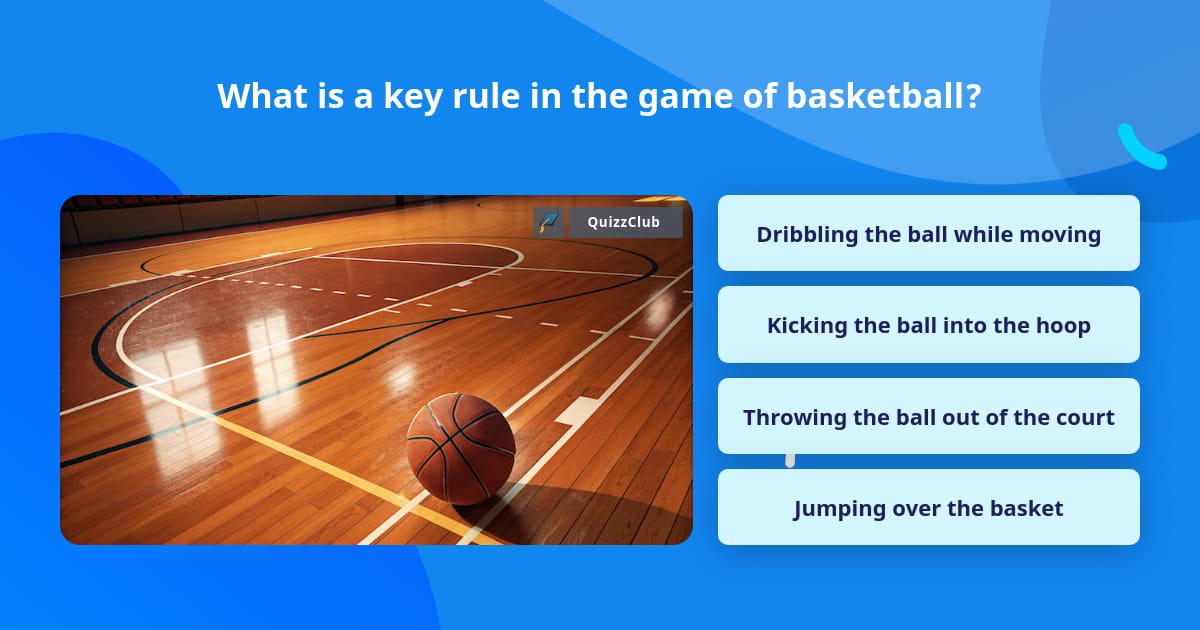 What is a key rule in the game of basketball?

QuizzClub

Dribbling the ball while moving

Kicking the ball into the hoop

Throwing the ball out of the court

Jumping over the basket